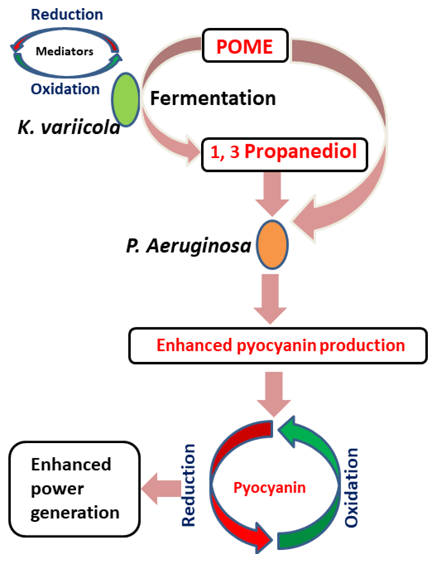 Reduction

Mediators

Oxidation

POME

Fermentation

K. variicola

1, 3 Propanediol

P. Aeruginosa

Enhanced pyocyanin production

Enhanced power generation

Reduction

Pyocyanin

Oxidation